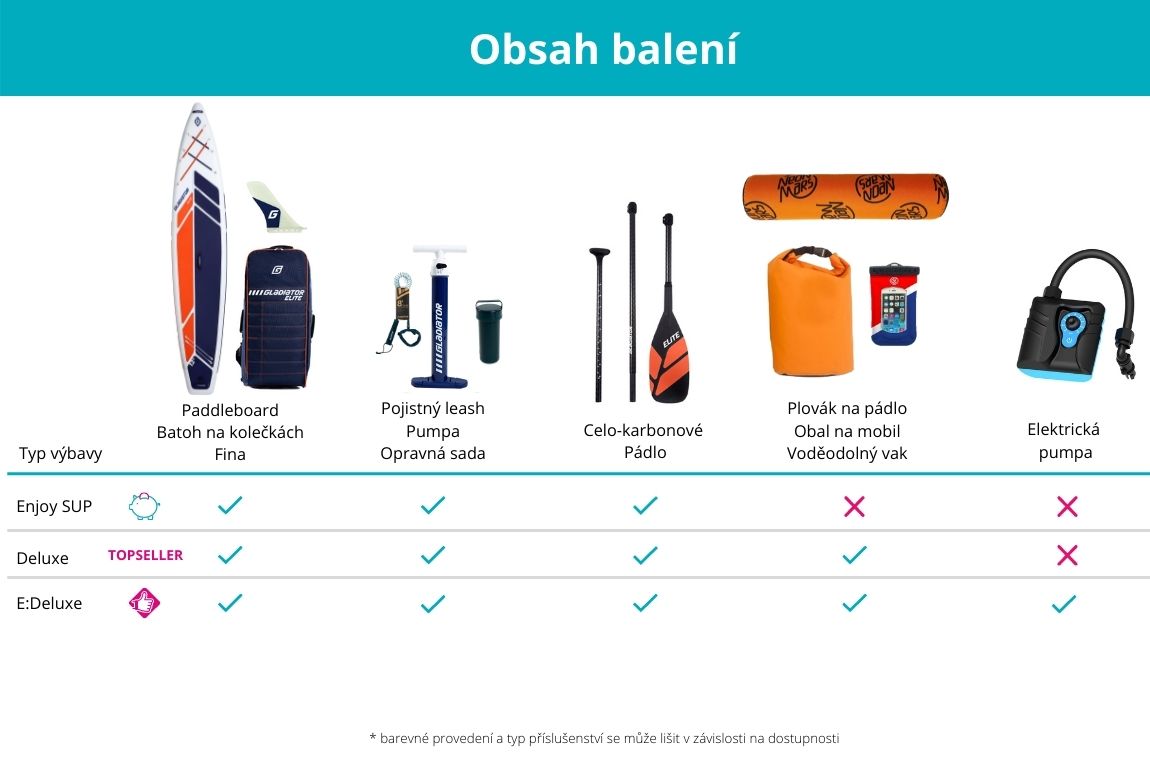 Obsah balení

GLADIATOR ELITE

GLADIATOR

ELITE

NOON MARS

| Typ výbavy | Paddleboard Batoh na kolečkách Fina | Pojistný leash Pumpa Opravná sada | Celo-karbonové Pádlo | Plovák na pádlo Obal na mobil Voděodolný vak | Elektrická pumpa |
|---|---|---|---|---|---|
| Enjoy SUP | ✓ | ✓ | ✓ | ✗ | ✗ |
| Deluxe TOPSELLER | ✓ | ✓ | ✓ | ✓ | ✗ |
| E:Deluxe | ✓ | ✓ | ✓ | ✓ | ✓ |

* barevné provedení a typ příslušenství se může lišit v závislosti na dostupnosti